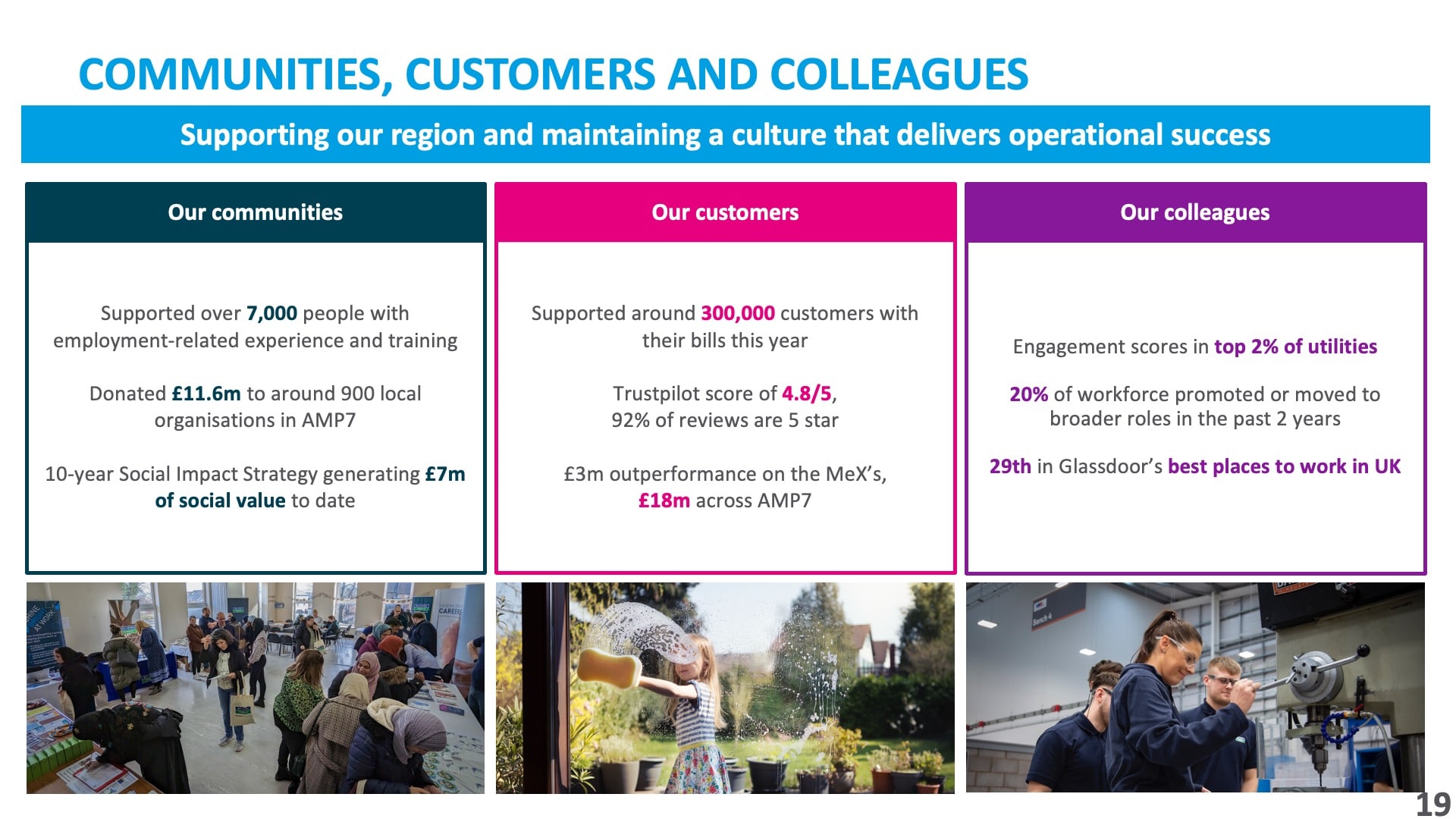 COMMUNITIES, CUSTOMERS AND COLLEAGUES

Supporting our region and maintaining a culture that delivers operational success

Our communities

Supported over 7,000 people with employment-related experience and training

Donated £11.6m to around 900 local organisations in AMP7

10-year Social Impact Strategy generating £7m of social value to date

Our customers

Supported around 300,000 customers with their bills this year

Trustpilot score of 4.8/5, 92% of reviews are 5 star

£3m outperformance on the MeX's, £18m across AMP7

Our colleagues

Engagement scores in top 2% of utilities

20% of workforce promoted or moved to broader roles in the past 2 years

29th in Glassdoor's best places to work in UK

CAREERS

19